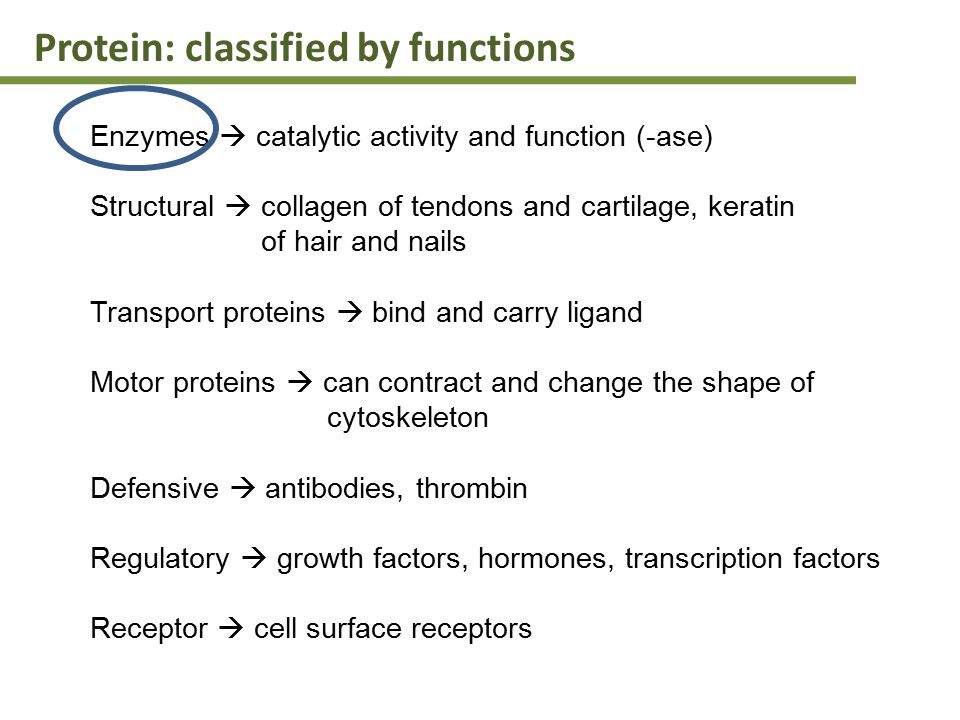 Protein: classified by functions

Enzymes → catalytic activity and function (-ase)

Structural → collagen of tendons and cartilage, keratin of hair and nails

Transport proteins → bind and carry ligand

Motor proteins → can contract and change the shape of cytoskeleton

Defensive → antibodies, thrombin

Regulatory → growth factors, hormones, transcription factors

Receptor → cell surface receptors